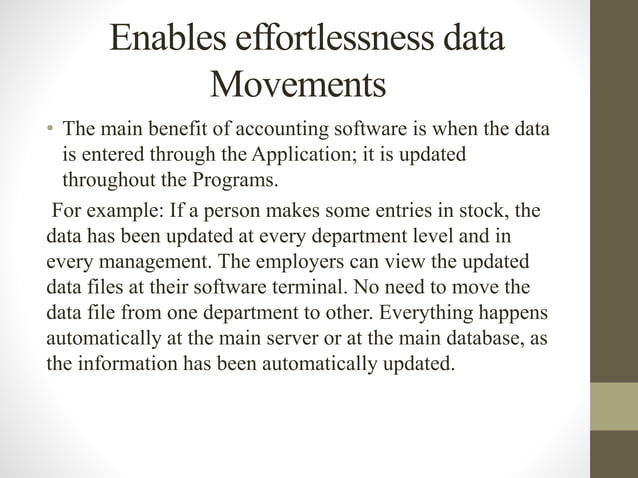 Enables effortlessness data Movements

• The main benefit of accounting software is when the data is entered through the Application; it is updated throughout the Programs.

For example: If a person makes some entries in stock, the data has been updated at every department level and in every management. The employers can view the updated data files at their software terminal. No need to move the data file from one department to other. Everything happens automatically at the main server or at the main database, as the information has been automatically updated.